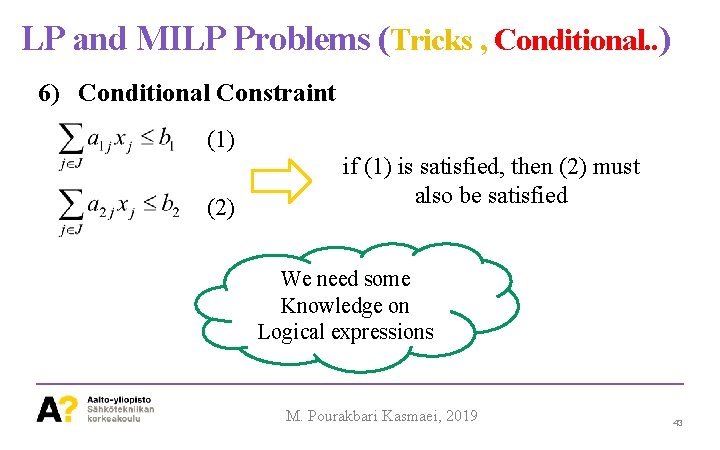 LP and MILP Problems (Tricks , Conditional..)

6) Conditional Constraint

$\sum_{j \in J} a_{1j} x_j \leq b_1$ (1)

$\sum_{j \in J} a_{2j} x_j \leq b_2$ (2)

if (1) is satisfied, then (2) must also be satisfied

We need some Knowledge on Logical expressions

A? Aalto-yliopisto Sähkötekniikan korkeakoulu

M. Pourakbari Kasmaei, 2019

43